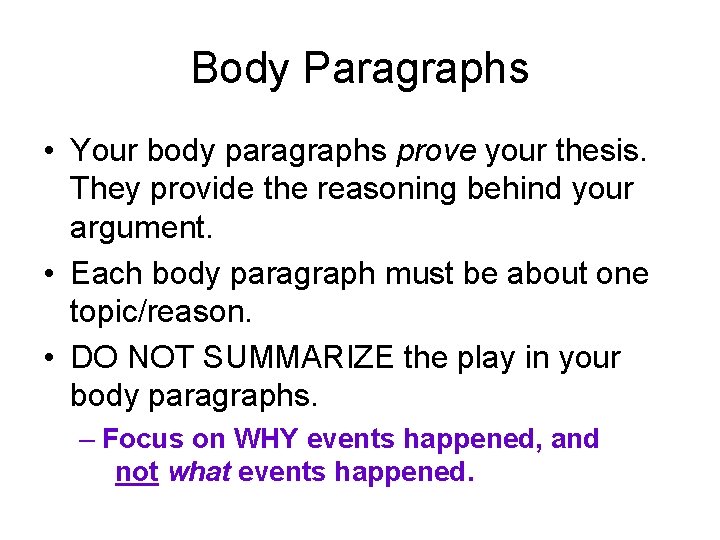 Body Paragraphs

• Your body paragraphs prove your thesis. They provide the reasoning behind your argument.

• Each body paragraph must be about one topic/reason.

• DO NOT SUMMARIZE the play in your body paragraphs.

– Focus on WHY events happened, and not what events happened.